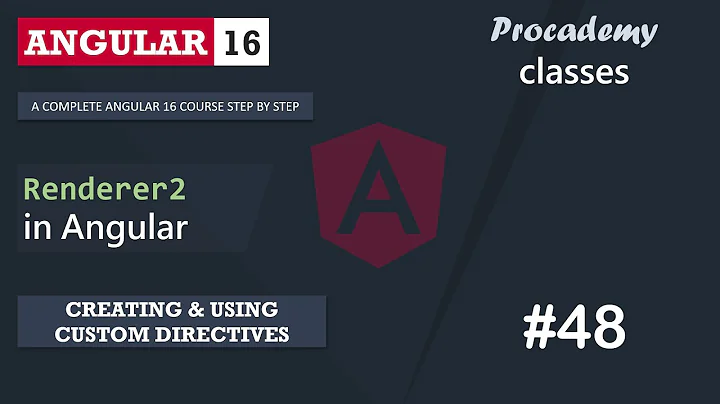 ANGULAR 16

Procademy classes

A COMPLETE ANGULAR 16 COURSE STEP BY STEP

A

Renderer2 in Angular

CREATING & USING CUSTOM DIRECTIVES

#48